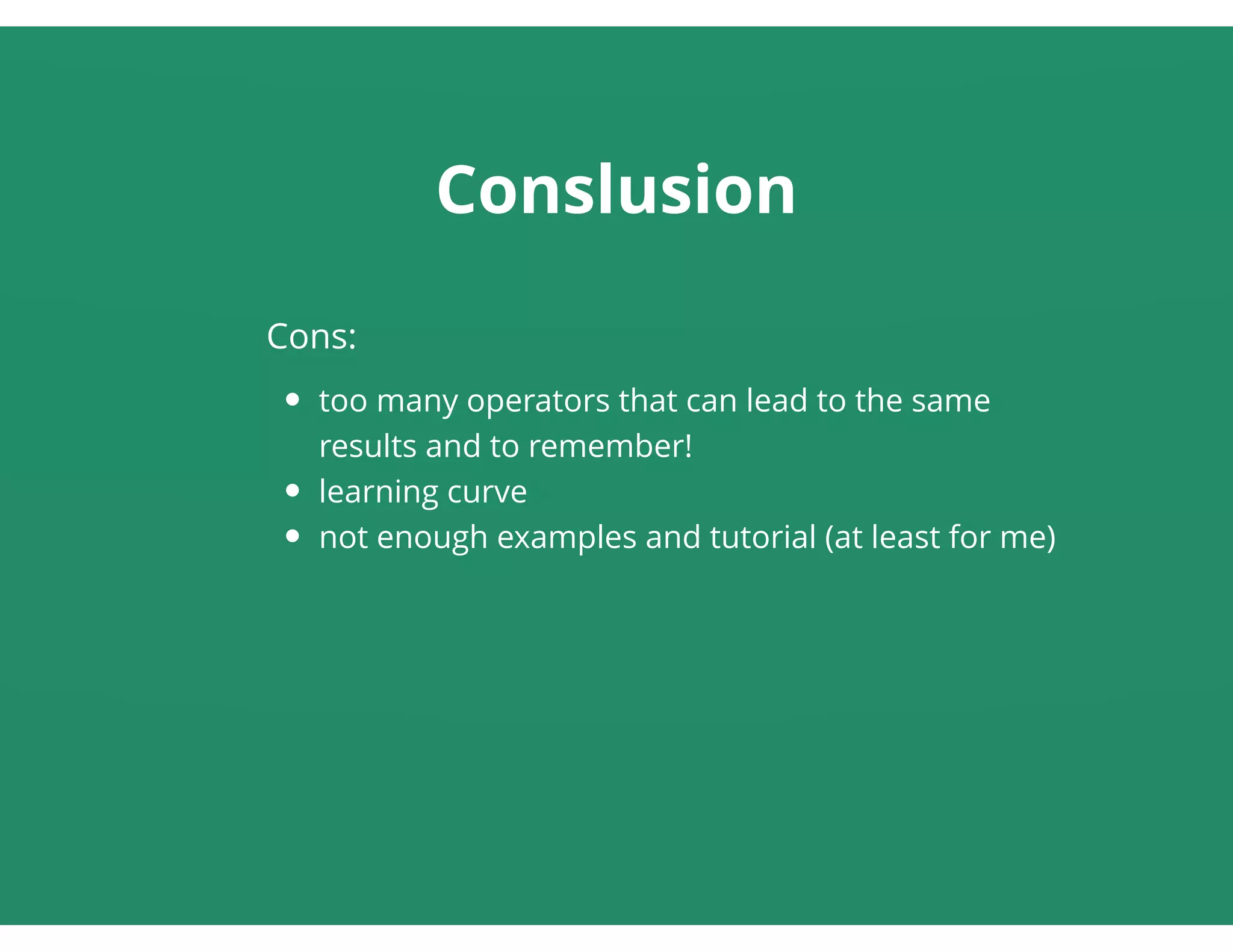 Conslusion

Cons:

- too many operators that can lead to the same results and to remember!
- learning curve
- not enough examples and tutorial (at least for me)